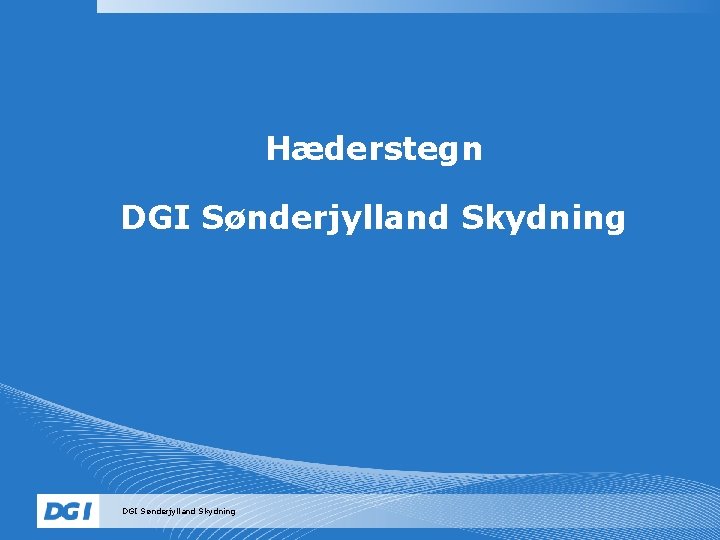 Hæderstegn

DGI Sønderjylland Skydning

DGI

DGI Sønderjylland Skydning